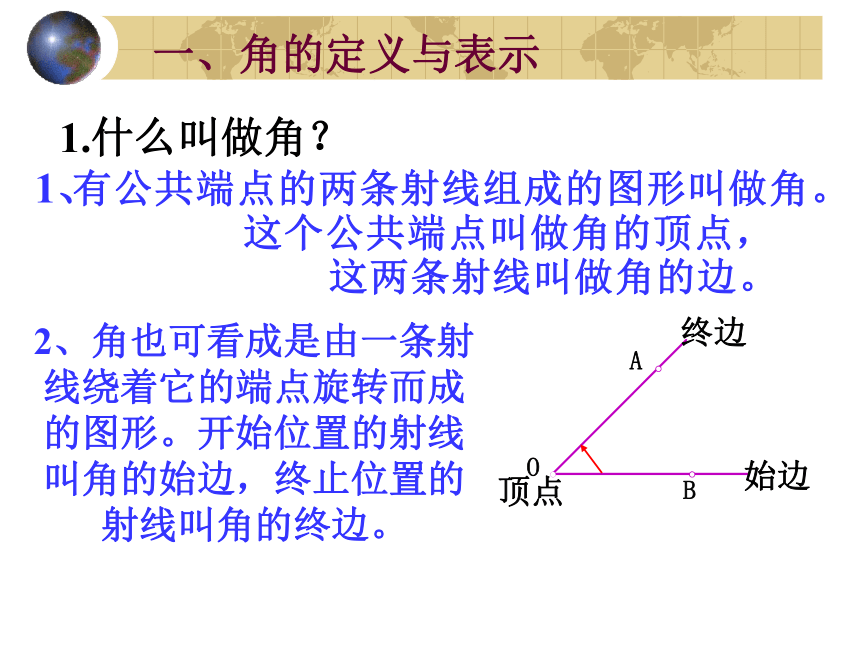 一、角的定义与表示

1.什么叫做角？

1、有公共端点的两条射线组成的图形叫做角。这个公共端点叫做角的顶点，这两条射线叫做角的边。

2、角也可看成是由一条射线绕着它的端点旋转而成的图形。开始位置的射线叫角的始边，终止位置的射线叫角的终边。

终边
A
O
顶点
B
始边